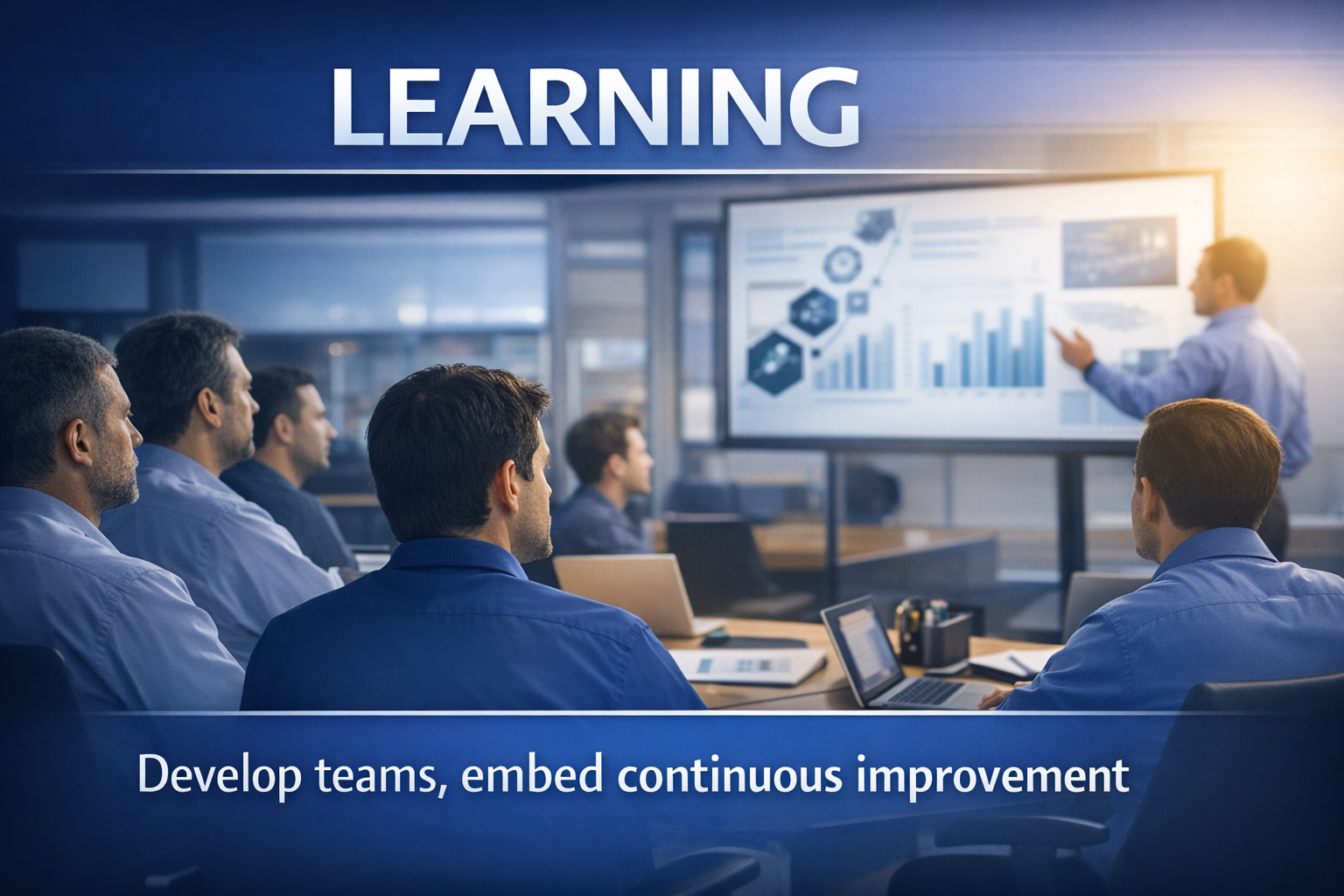 LEARNING

Develop teams, embed continuous improvement